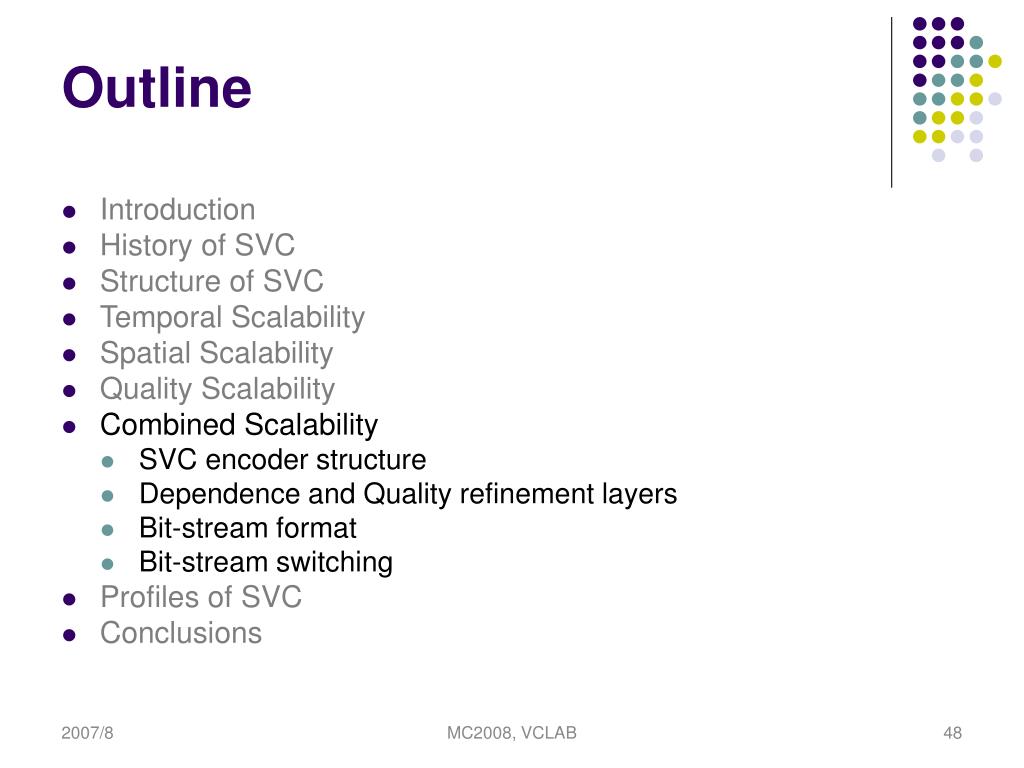 Outline

- Introduction
- History of SVC
- Structure of SVC
- Temporal Scalability
- Spatial Scalability
- Quality Scalability
- Combined Scalability
  - SVC encoder structure
  - Dependence and Quality refinement layers
  - Bit-stream format
  - Bit-stream switching
- Profiles of SVC
- Conclusions

2007/8

MC2008, VCLAB

48